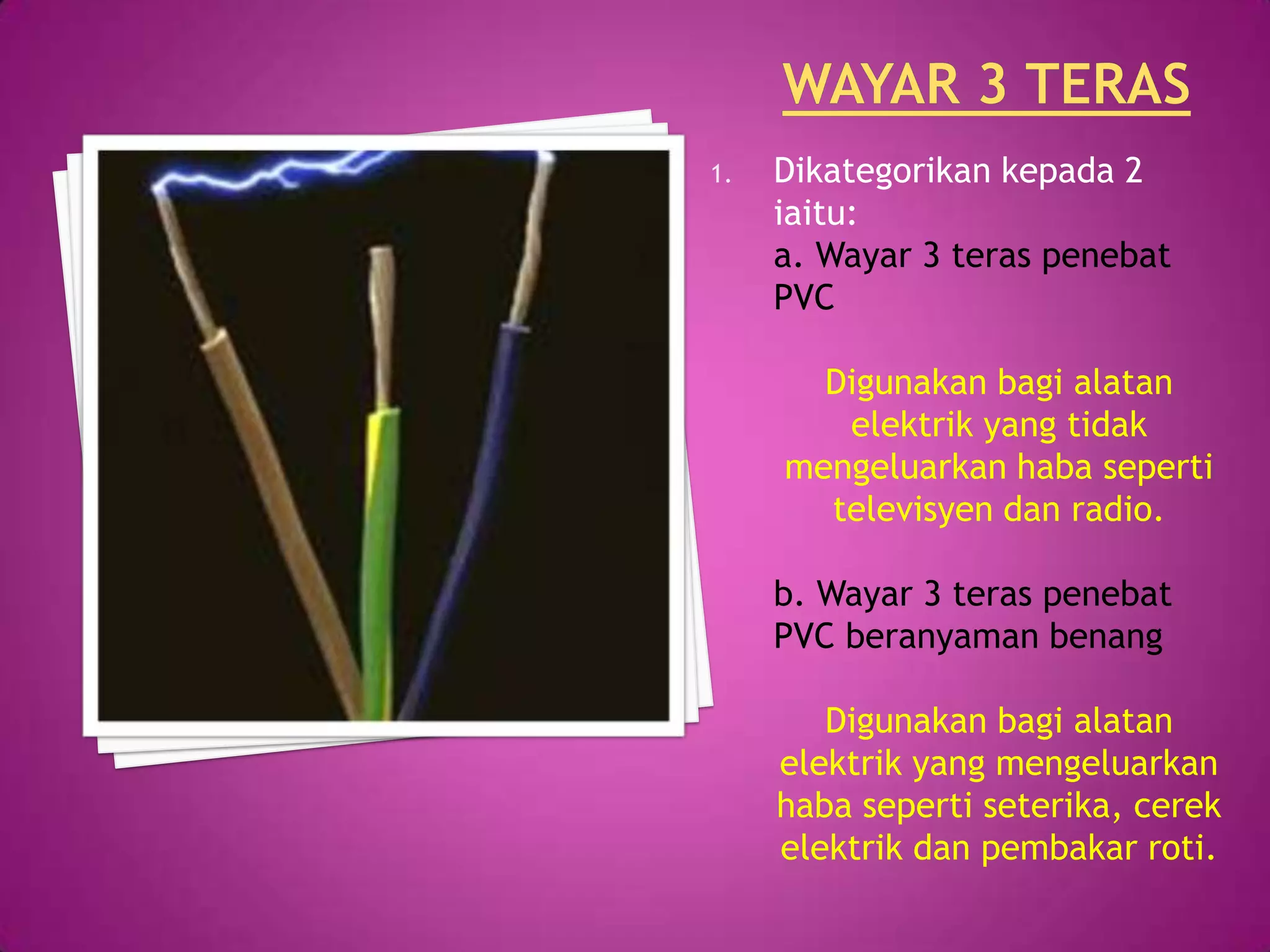 WAYAR 3 TERAS

1. Dikategorikan kepada 2 iaitu:
a. Wayar 3 teras penebat PVC

Digunakan bagi alatan elektrik yang tidak mengeluarkan haba seperti televisyen dan radio.

b. Wayar 3 teras penebat PVC beranyaman benang

Digunakan bagi alatan elektrik yang mengeluarkan haba seperti seterika, cerek elektrik dan pembakar roti.